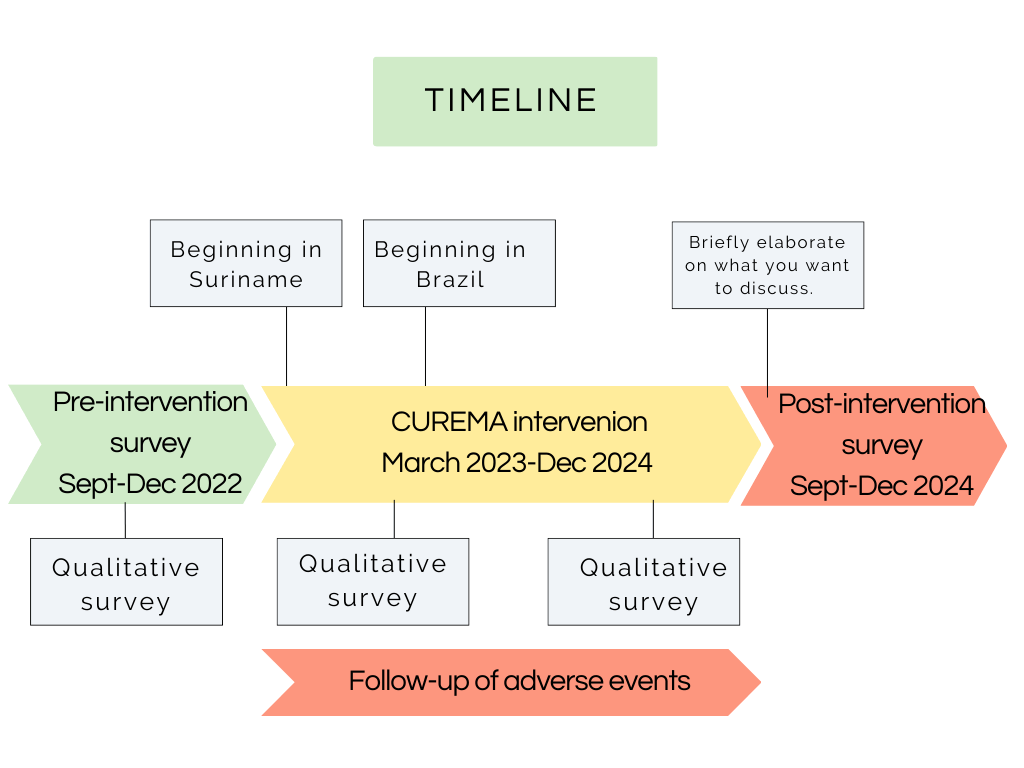 TIMELINE

Beginning in Suriname

Beginning in Brazil

Briefly elaborate on what you want to discuss.

Pre-intervention survey Sept-Dec 2022

CUREMA intervenion March 2023-Dec 2024

Post-intervention survey Sept-Dec 2024

Qualitative survey

Qualitative survey

Qualitative survey

Follow-up of adverse events